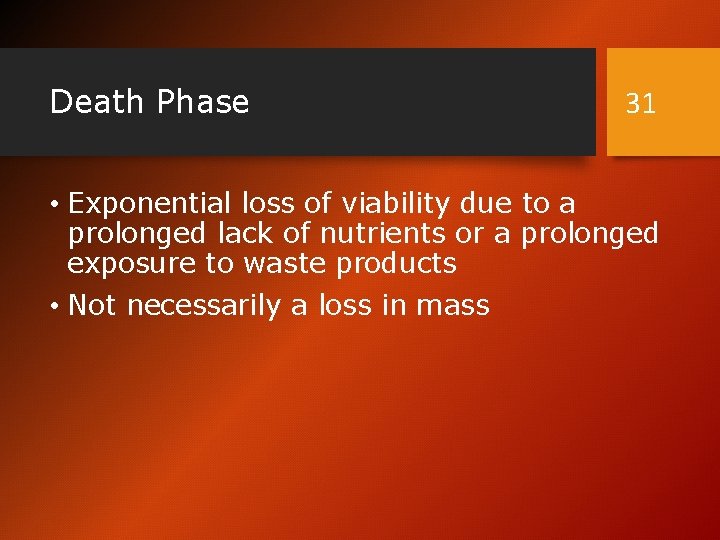 Death Phase

31

• Exponential loss of viability due to a prolonged lack of nutrients or a prolonged exposure to waste products

• Not necessarily a loss in mass